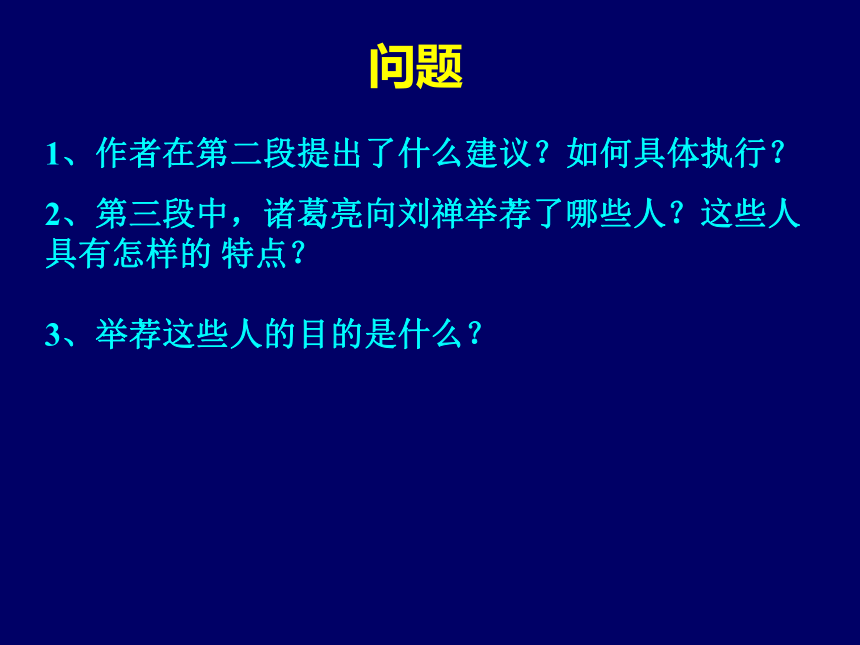 问题

1、作者在第二段提出了什么建议？如何具体执行？

2、第三段中，诸葛亮向刘禅举荐了哪些人？这些人具有怎样的 特点？

3、举荐这些人的目的是什么？